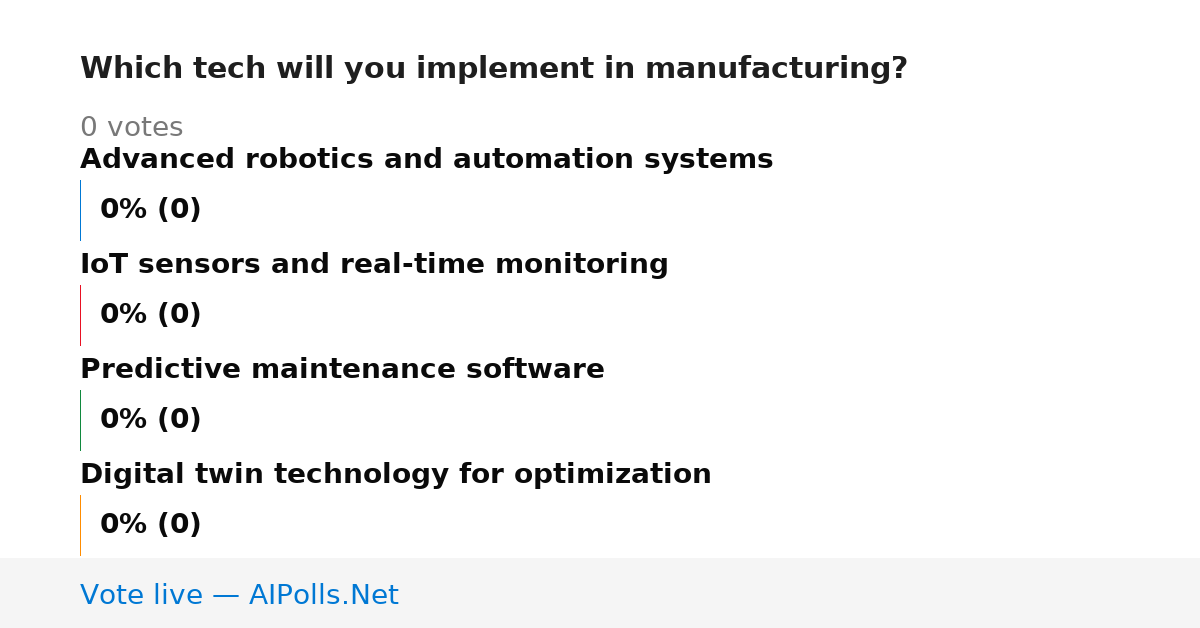 Which tech will you implement in manufacturing?

0 votes

Advanced robotics and automation systems

0% (0)

IoT sensors and real-time monitoring

0% (0)

Predictive maintenance software

0% (0)

Digital twin technology for optimization

0% (0)

Vote live — AIPolls.Net